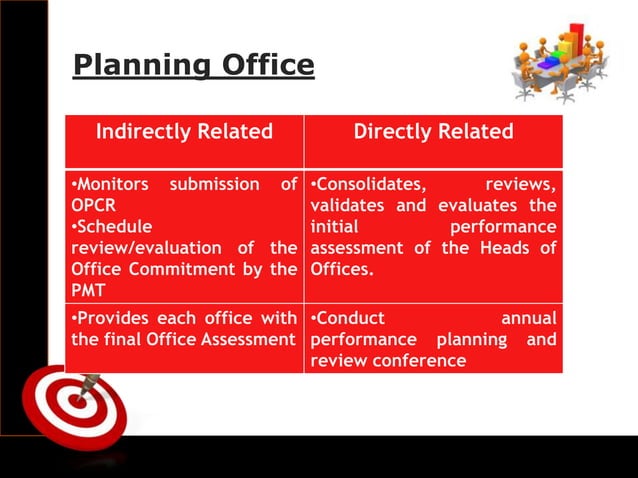 Planning Office

| Indirectly Related | Directly Related |
|---|---|
| •Monitors submission of OPCR •Schedule review/evaluation of the Office Commitment by the PMT | •Consolidates, reviews, validates and evaluates the initial performance assessment of the Heads of Offices. |
| •Provides each office with the final Office Assessment | •Conduct annual performance planning and review conference |